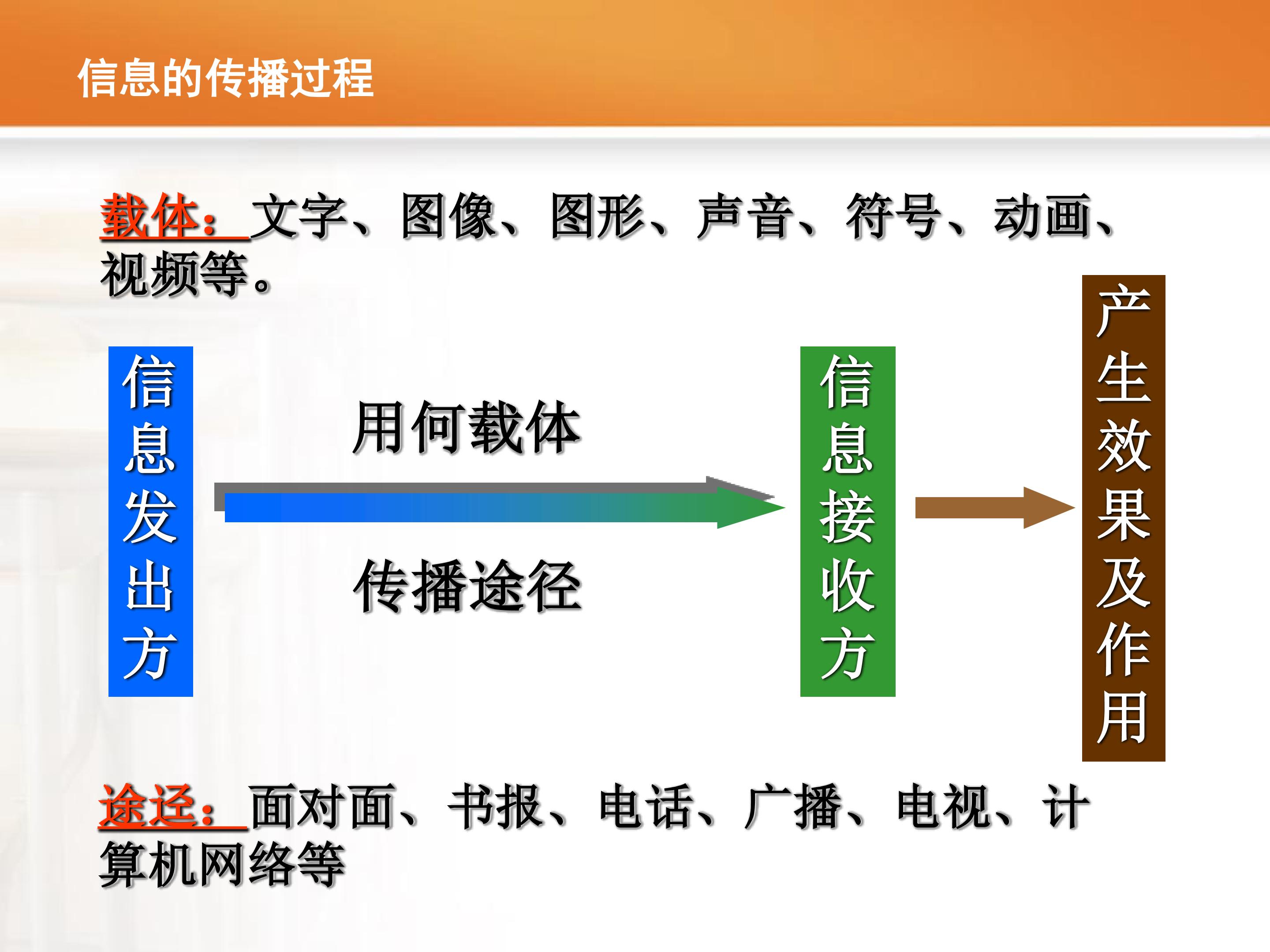 信息的传播过程

载体：文字、图像、图形、声音、符号、动画、视频等。

信息发出方

用何载体

传播途径

信息接收方

产生效果及作用

途径：面对面、书报、电话、广播、电视、计算机网络等